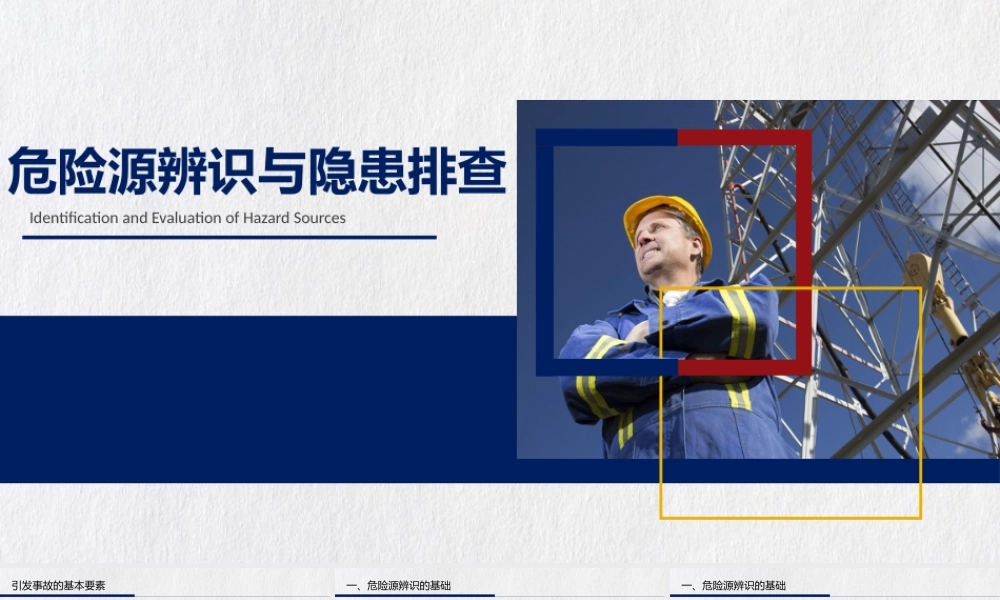 危险源辨识与隐患排查

Identification and Evaluation of Hazard Sources

引发事故的基本要素

一、危险源辨识的基础

一、危险源辨识的基础